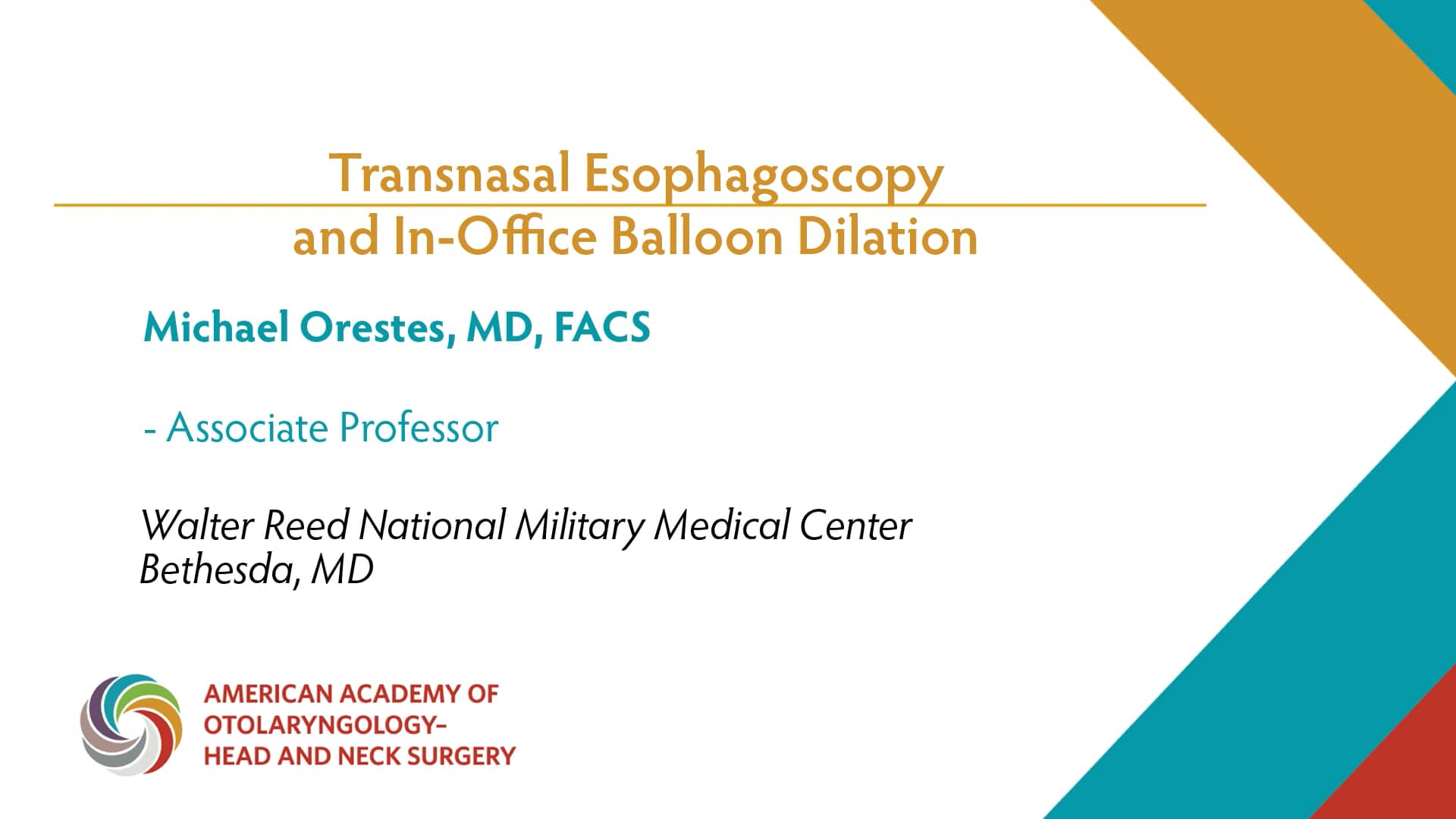 Transnasal Esophagoscopy
and In-Office Balloon Dilation

Michael Orestes, MD, FACS

- Associate Professor

Walter Reed National Military Medical Center
Bethesda, MD

AMERICAN ACADEMY OF
OTOLARYNGOLOGY–
HEAD AND NECK SURGERY